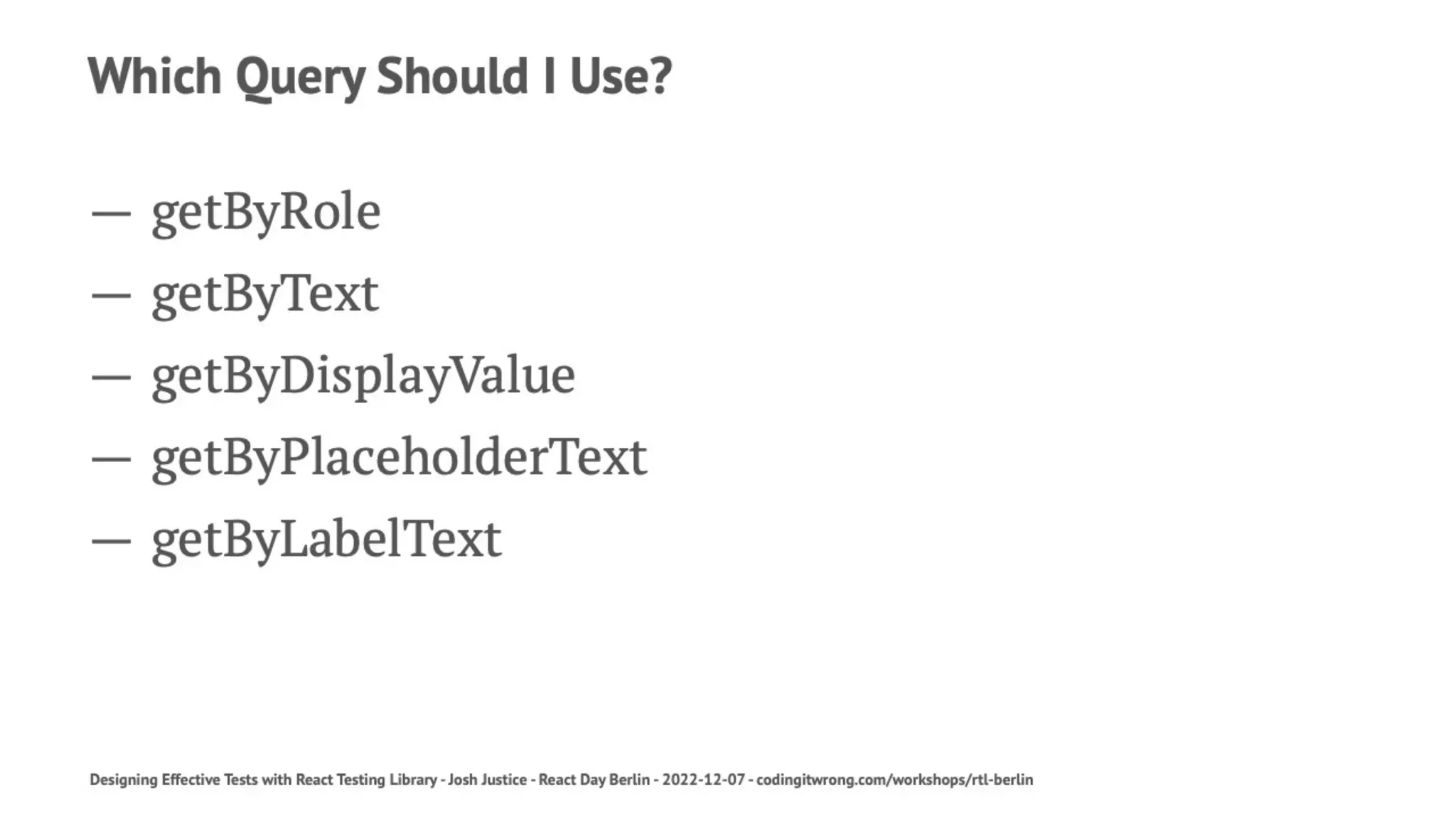 Which Query Should I Use?

— getByRole
— getByText
— getByDisplayValue
— getByPlaceholderText
— getByLabelText

Designing Effective Tests with React Testing Library - Josh Justice - React Day Berlin - 2022-12-07 - codingitwrong.com/workshops/rtl-berlin